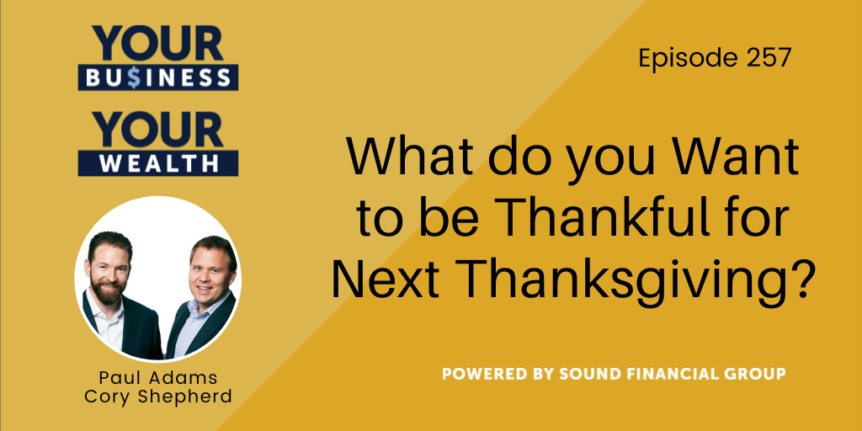 YOUR
BU$INESS
YOUR
WEALTH

Paul Adams
Cory Shepherd

Episode 257

What do you Want to be Thankful for Next Thanksgiving?

POWERED BY SOUND FINANCIAL GROUP